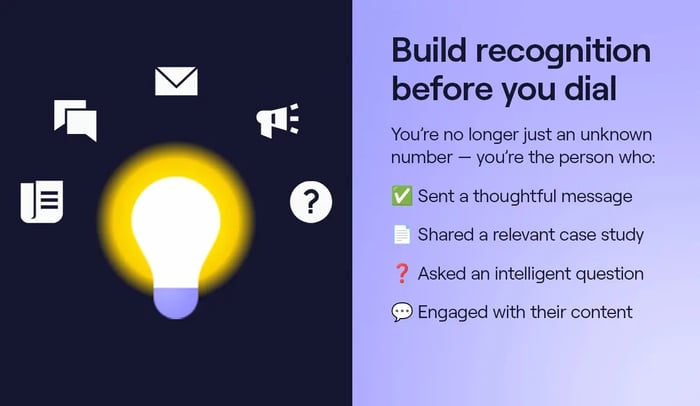 ?

Build recognition before you dial

You're no longer just an unknown number — you're the person who:

✅ Sent a thoughtful message

📄 Shared a relevant case study

❓ Asked an intelligent question

💬 Engaged with their content